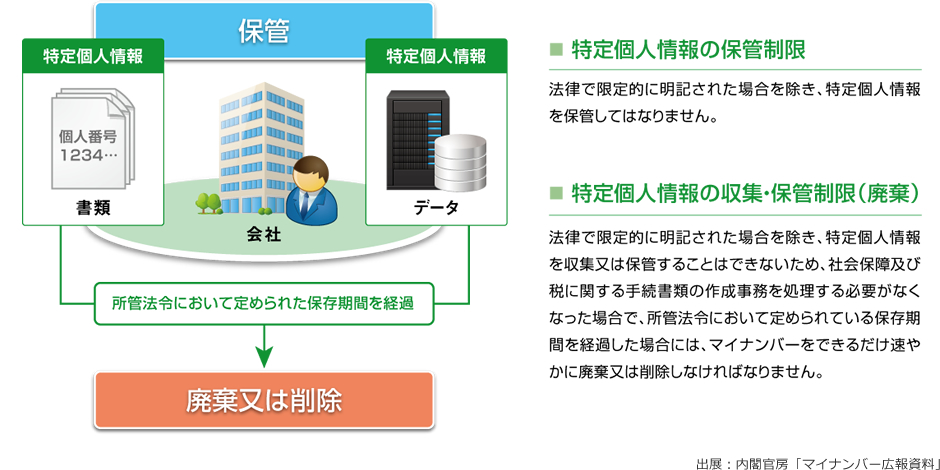 保管

特定個人情報

個人番号
1234…

書類

会社

特定個人情報

データ

所管法令において定められた保存期間を経過

廃棄又は削除

■ 特定個人情報の保管制限

法律で限定的に明記された場合を除き、特定個人情報を保管してはなりません。

■ 特定個人情報の収集・保管制限（廃棄）

法律で限定的に明記された場合を除き、特定個人情報を収集又は保管することはできないため、社会保障及び税に関する手続書類の作成事務を処理する必要がなくなった場合で、所管法令において定められている保存期間を経過した場合には、マイナンバーをできるだけ速やかに廃棄又は削除しなければなりません。

出展：内閣官房「マイナンバー広報資料」